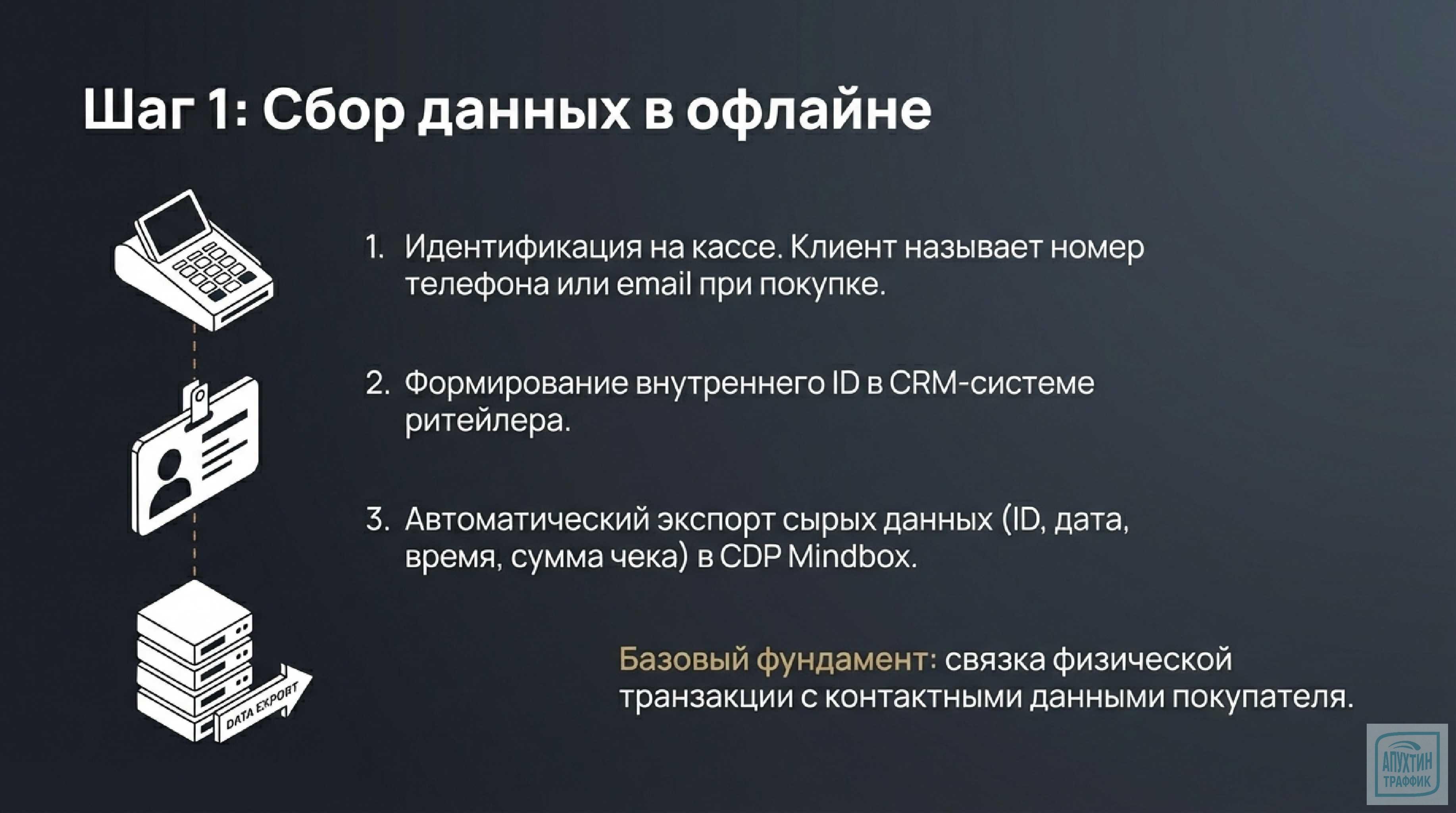 Шаг 1: Сбор данных в офлайне

1. Идентификация на кассе. Клиент называет номер телефона или email при покупке.

2. Формирование внутреннего ID в CRM-системе ритейлера.

3. Автоматический экспорт сырых данных (ID, дата, время, сумма чека) в CDP Mindbox.

DATA EXPORT

Базовый фундамент: связка физической транзакции с контактными данными покупателя.

АПУХТИН ТРАФФИК